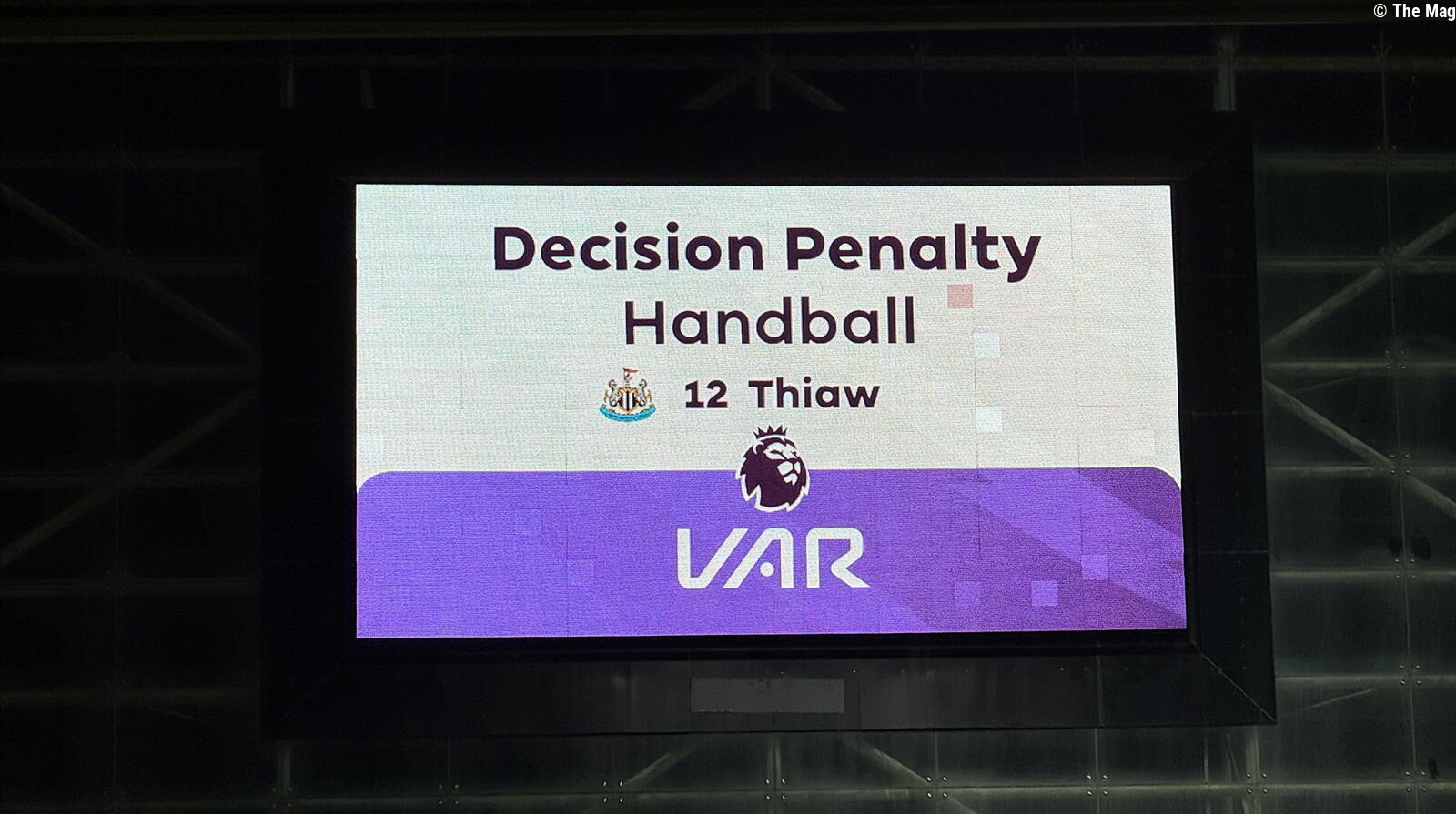 © The Mag

Decision Penalty
Handball

12 Thiaw

VAR